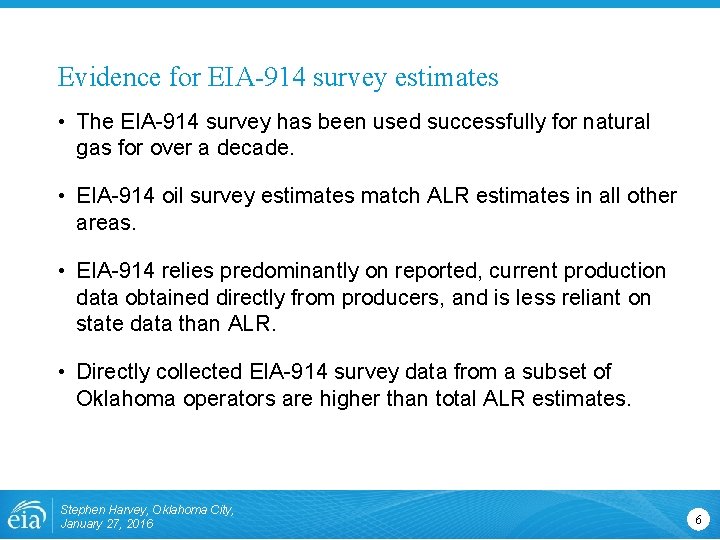 Evidence for EIA-914 survey estimates

• The EIA-914 survey has been used successfully for natural gas for over a decade.

• EIA-914 oil survey estimates match ALR estimates in all other areas.

• EIA-914 relies predominantly on reported, current production data obtained directly from producers, and is less reliant on state data than ALR.

• Directly collected EIA-914 survey data from a subset of Oklahoma operators are higher than total ALR estimates.

eia

Stephen Harvey, Oklahoma City, January 27, 2016

6